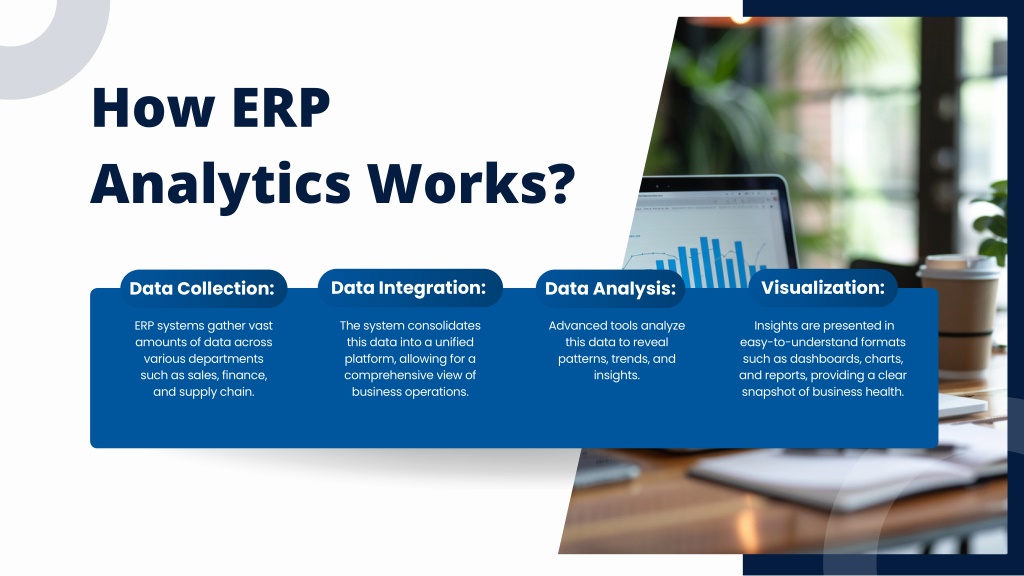 How ERP Analytics Works?

Data Collection:

ERP systems gather vast amounts of data across various departments such as sales, finance, and supply chain.

Data Integration:

The system consolidates this data into a unified platform, allowing for a comprehensive view of business operations.

Data Analysis:

Advanced tools analyze this data to reveal patterns, trends, and insights.

Visualization:

Insights are presented in easy-to-understand formats such as dashboards, charts, and reports, providing a clear snapshot of business health.